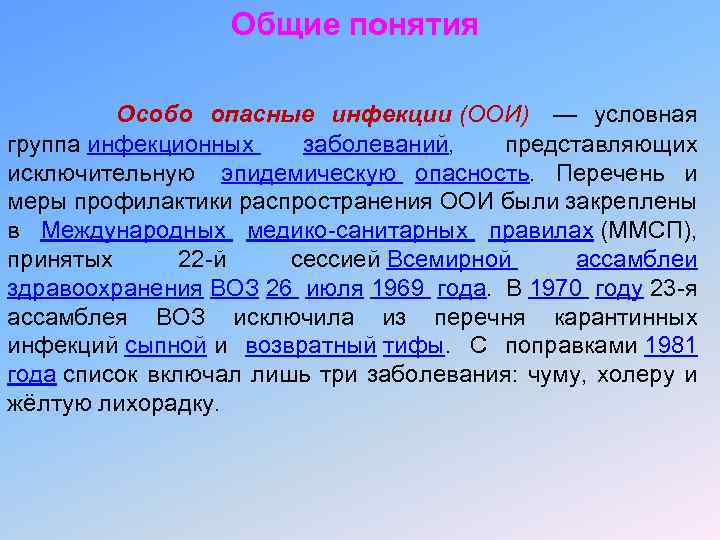 Общие понятия

Особо опасные инфекции (ООИ) — условная группа инфекционных заболеваний, представляющих исключительную эпидемическую опасность. Перечень и меры профилактики распространения ООИ были закреплены в Международных медико-санитарных правилах (ММСП), принятых 22-й сессией Всемирной ассамблеи здравоохранения ВОЗ 26 июля 1969 года. В 1970 году 23-я ассамблея ВОЗ исключила из перечня карантинных инфекций сыпной и возвратный тифы. С поправками 1981 года список включал лишь три заболевания: чуму, холеру и жёлтую лихорадку.